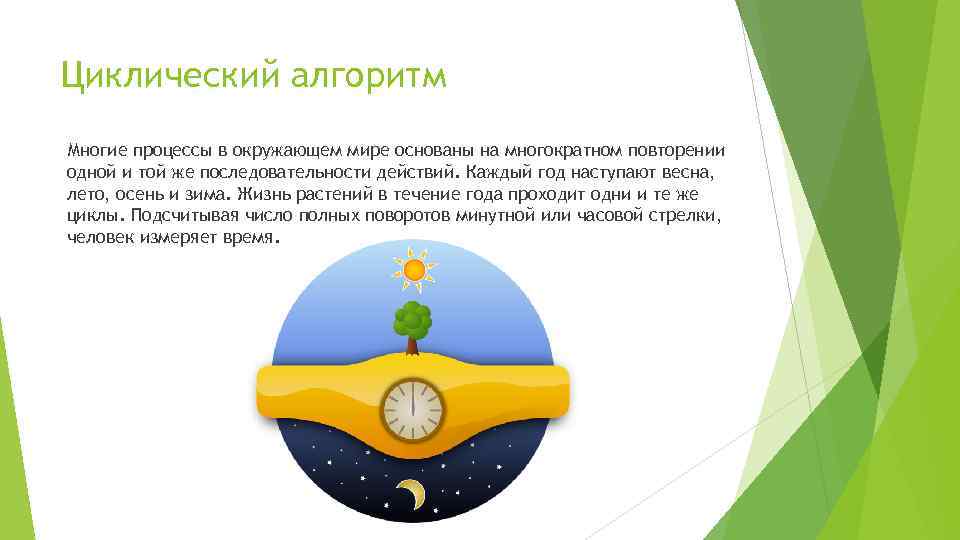 Циклический алгоритм

Многие процессы в окружающем мире основаны на многократном повторении одной и той же последовательности действий. Каждый год наступают весна, лето, осень и зима. Жизнь растений в течение года проходит одни и те же циклы. Подсчитывая число полных поворотов минутной или часовой стрелки, человек измеряет время.